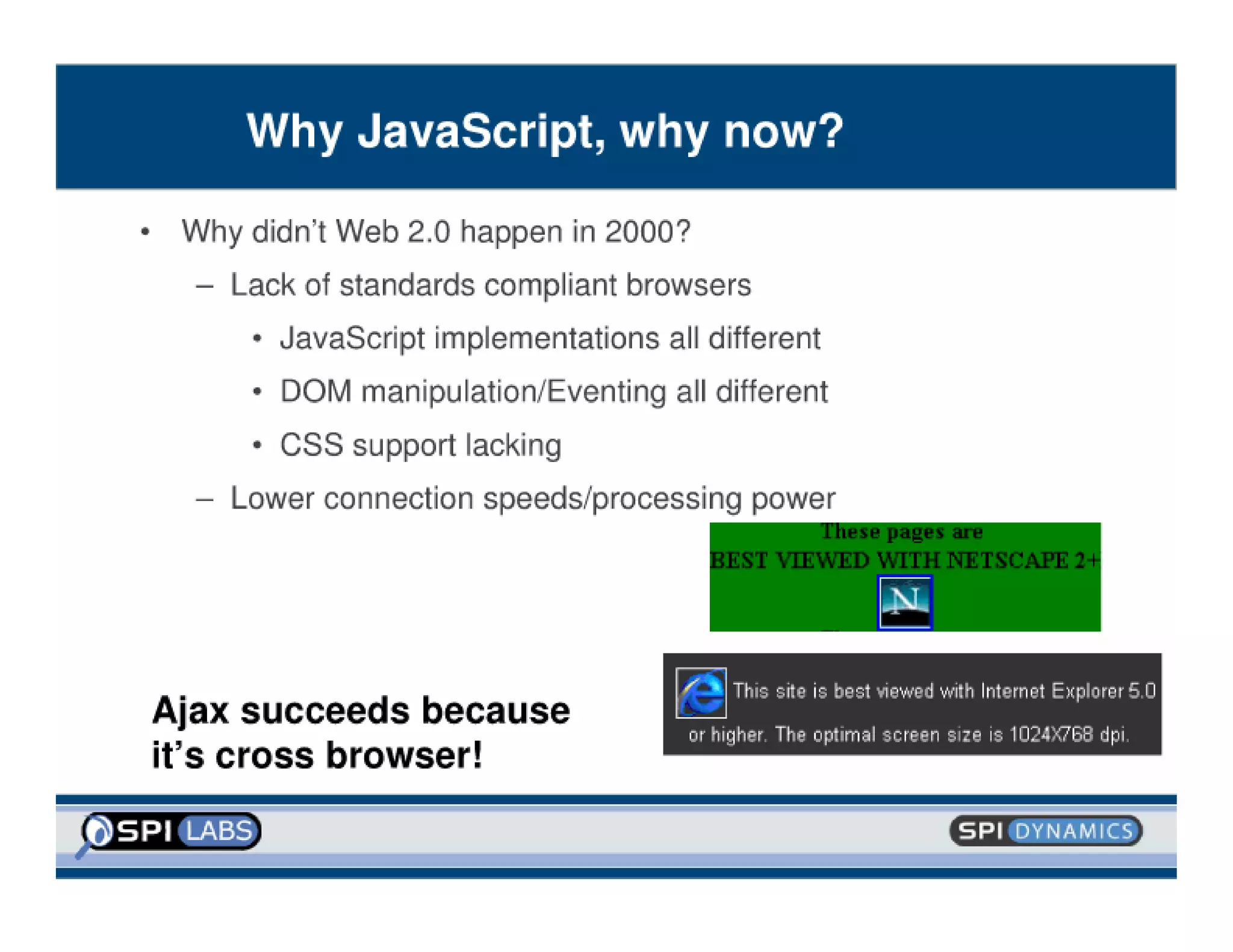 Why JavaScript, why now?

• Why didn't Web 2.0 happen in 2000?
– Lack of standards compliant browsers
• JavaScript implementations all different
• DOM manipulation/Eventing all different
• CSS support lacking
– Lower connection speeds/processing power

These pages are
BEST VIEWED WITH NETSCAPE 2+
N

This site is best viewed with Internet Explorer 5.0 or higher. The optimal screen size is 1024X768 dpi.

Ajax succeeds because it's cross browser!

SPI LABS

SPI DYNAMICS